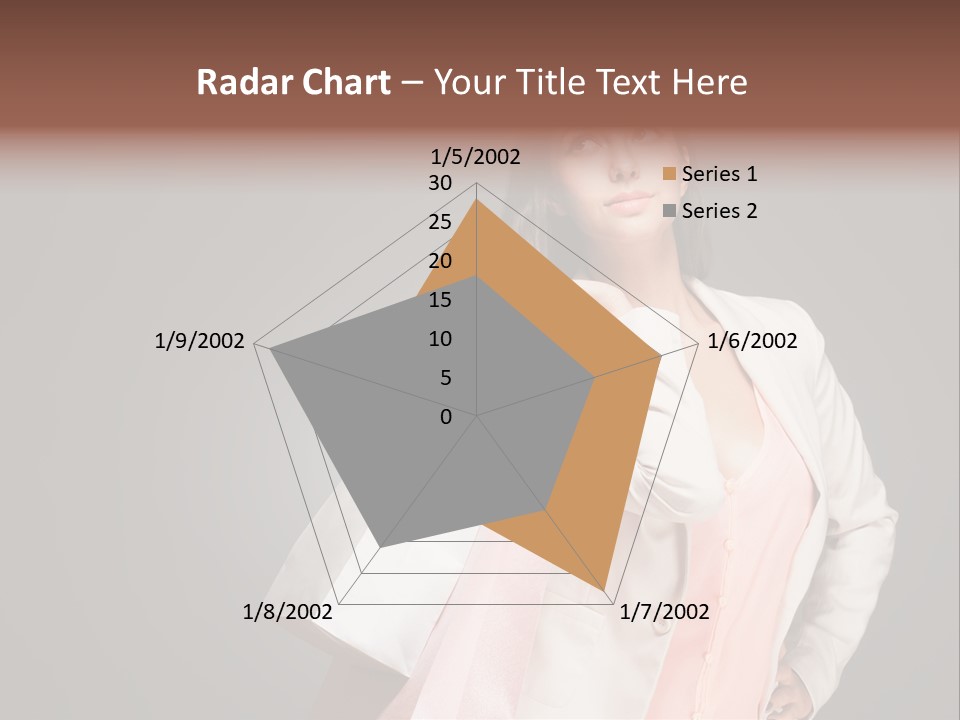 Radar Chart – Your Title Text Here

1/5/2002
30
25
20
15
10
5
0
1/6/2002
1/7/2002
1/8/2002
1/9/2002

Series 1
Series 2